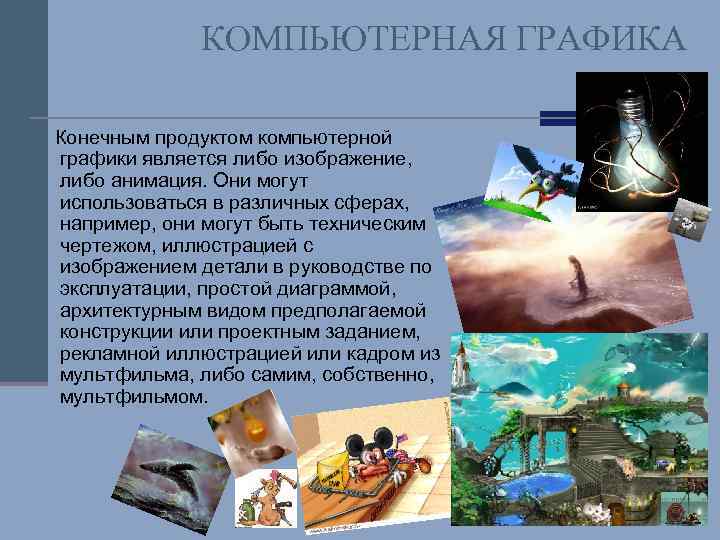 КОМПЬЮТЕРНАЯ ГРАФИКА

Конечным продуктом компьютерной графики является либо изображение, либо анимация. Они могут использоваться в различных сферах, например, они могут быть техническим чертежом, иллюстрацией с изображением детали в руководстве по эксплуатации, простой диаграммой, архитектурным видом предполагаемой конструкции или проектным заданием, рекламной иллюстрацией или кадром из мультфильма, либо самим, собственно, мультфильмом.